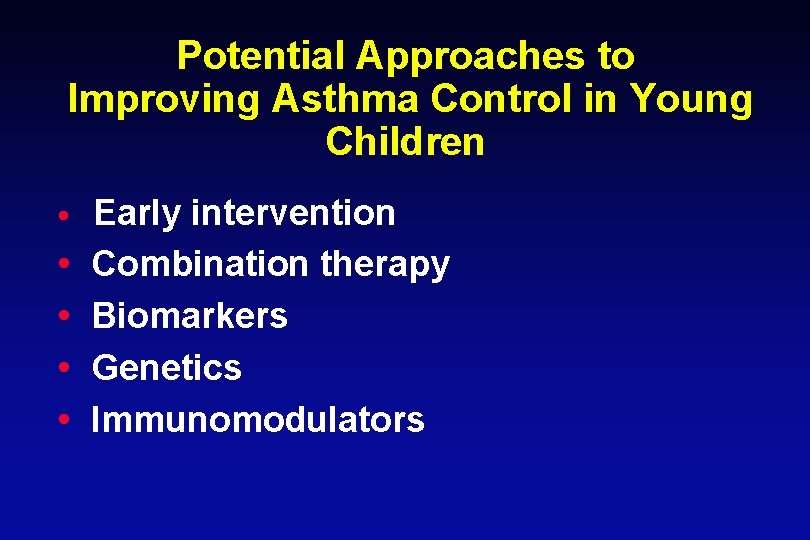 Potential Approaches to Improving Asthma Control in Young Children

• Early intervention
• Combination therapy
• Biomarkers
• Genetics
• Immunomodulators